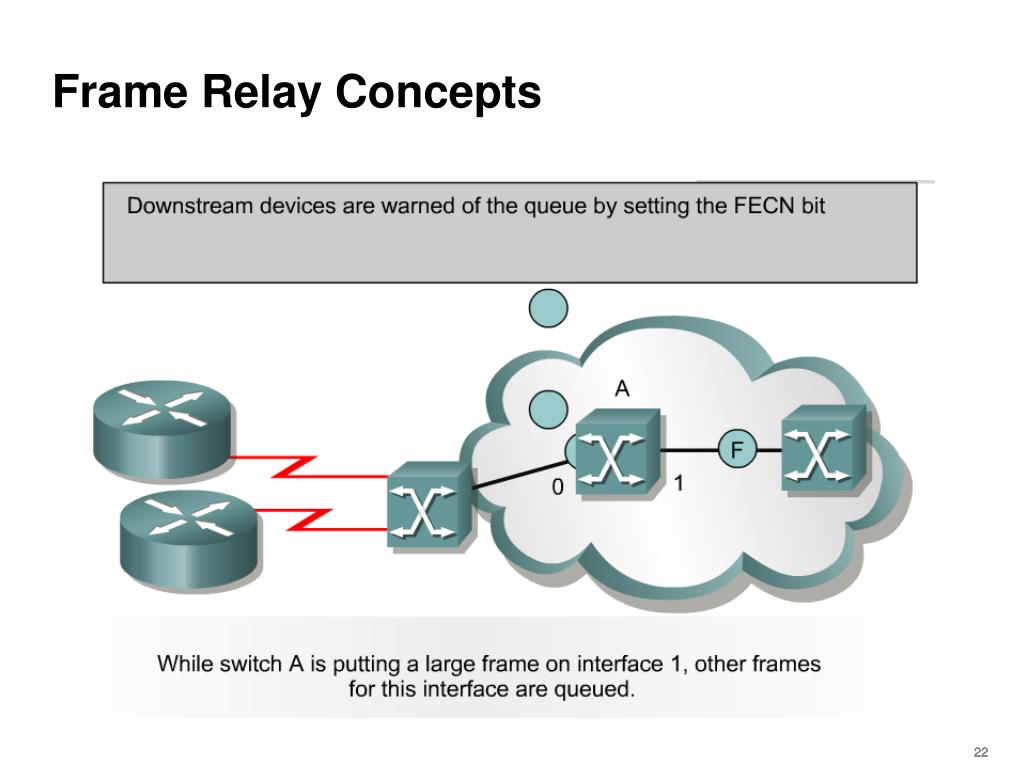 Frame Relay Concepts

Downstream devices are warned of the queue by setting the FECN bit

A

F

0

1

While switch A is putting a large frame on interface 1, other frames for this interface are queued.

22